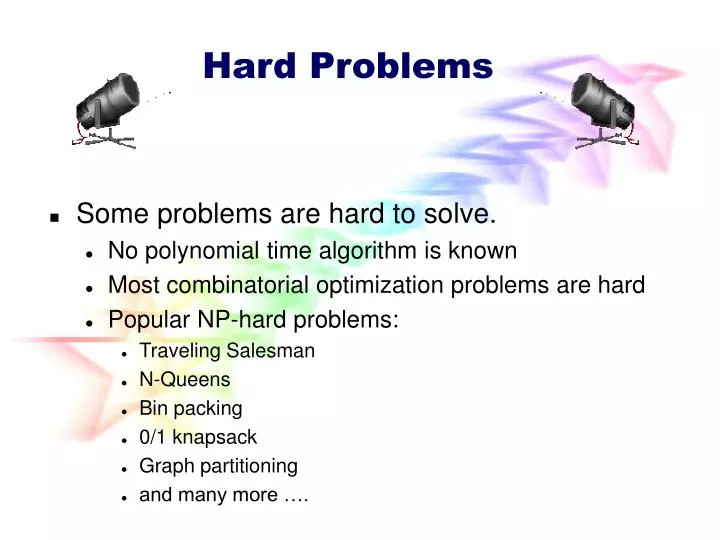 Hard Problems

- Some problems are hard to solve.
  - No polynomial time algorithm is known
  - Most combinatorial optimization problems are hard
  - Popular NP-hard problems:
    - Traveling Salesman
    - N-Queens
    - Bin packing
    - 0/1 knapsack
    - Graph partitioning
    - and many more ….